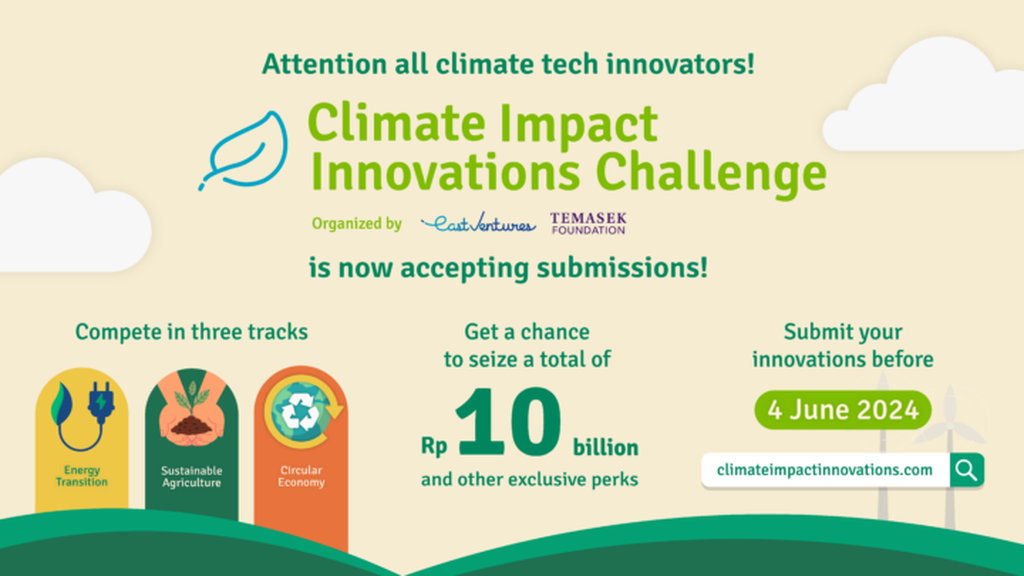 Attention all climate tech innovators!

Climate Impact Innovations Challenge

Organized by East Ventures TEMASEK FOUNDATION

is now accepting submissions!

Compete in three tracks

Energy Transition

Sustainable Agriculture

Circular Economy

Get a chance to seize a total of

Rp 10 billion

and other exclusive perks

Submit your innovations before

4 June 2024

climateimpactinnovations.com